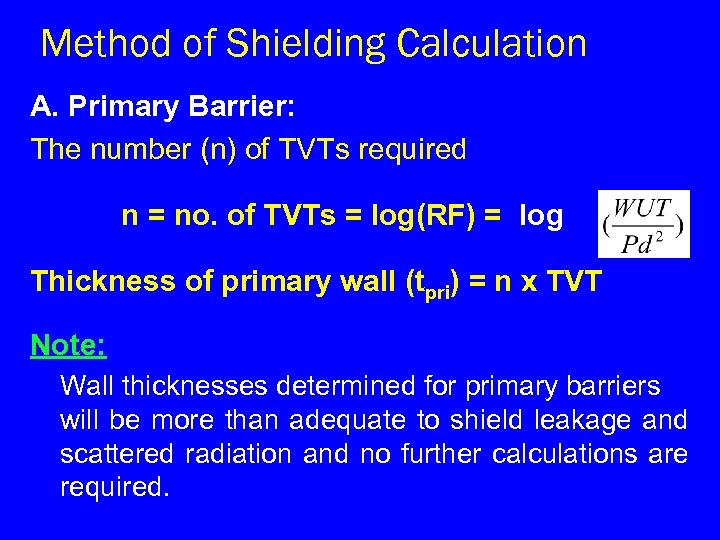 Method of Shielding Calculation

A. Primary Barrier:

The number (n) of TVTs required

n = no. of TVTs = log(RF) = log $(\frac{WUT}{Pd^2})$

Thickness of primary wall ($t_{pri}$) = n x TVT

Note:

Wall thicknesses determined for primary barriers will be more than adequate to shield leakage and scattered radiation and no further calculations are required.